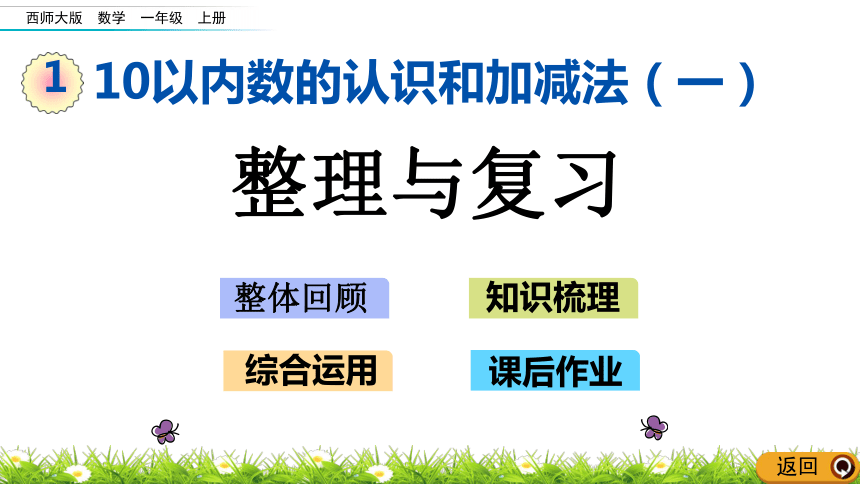 西师大版　数学　一年级　上册

1　10以内数的认识和加减法（一）

整理与复习

整体回顾

知识梳理

综合运用

课后作业

返回